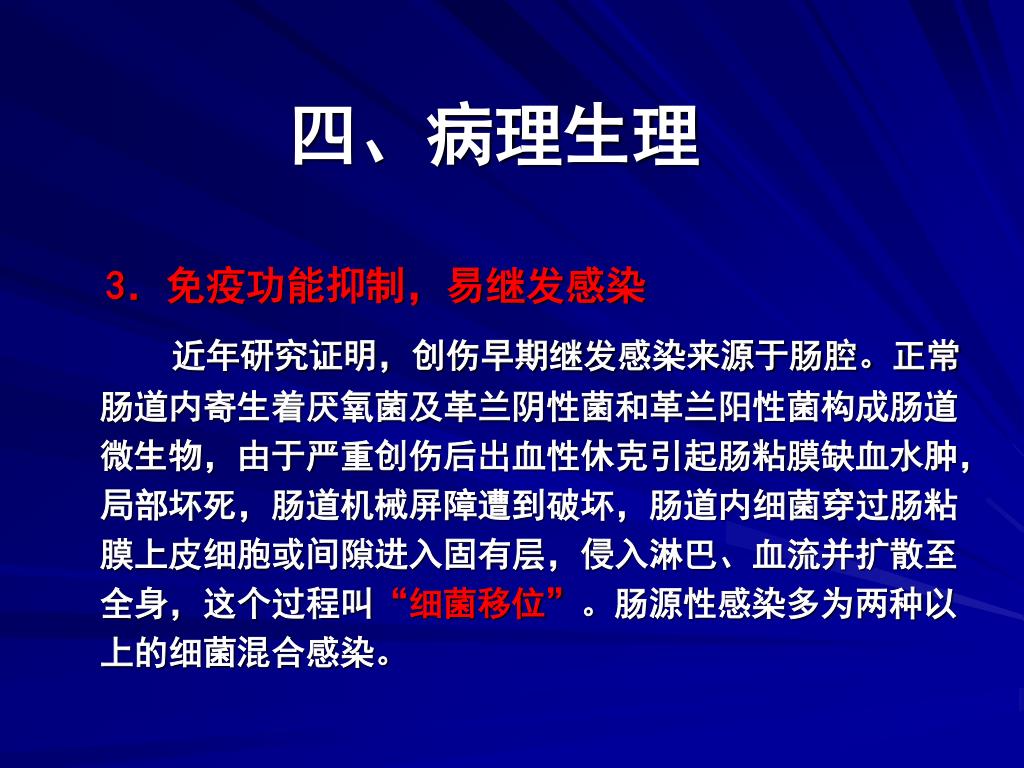 四、病理生理

3．免疫功能抑制，易继发感染

近年研究证明，创伤早期继发感染来源于肠腔。正常肠道内寄生着厌氧菌及革兰阴性菌和革兰阳性菌构成肠道微生物，由于严重创伤后出血性休克引起肠粘膜缺血水肿，局部坏死，肠道机械屏障遭到破坏，肠道内细菌穿过肠粘膜上皮细胞或间隙进入固有层，侵入淋巴、血流并扩散至全身，这个过程叫“细菌移位”。肠源性感染多为两种以上的细菌混合感染。